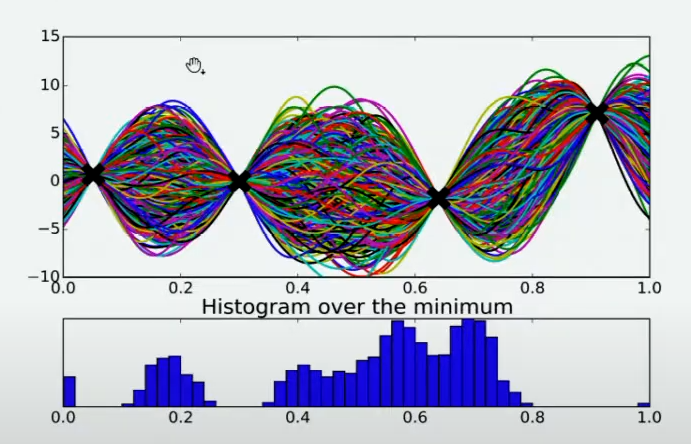 15
10
5
0
−5
−10
0.0 0.2 0.4 0.6 0.8 1.0

Histogram over the minimum

0.0 0.2 0.4 0.6 0.8 1.0